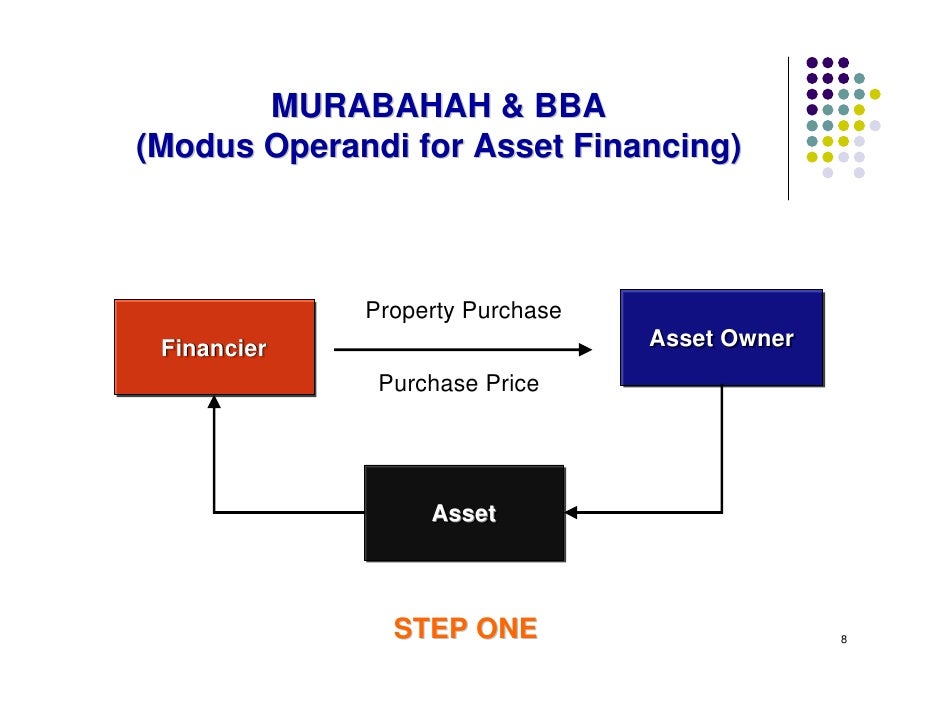 MURABAHAH & BBA
(Modus Operandi for Asset Financing)

Financier

Property Purchase

Purchase Price

Asset Owner

Asset

STEP ONE

8